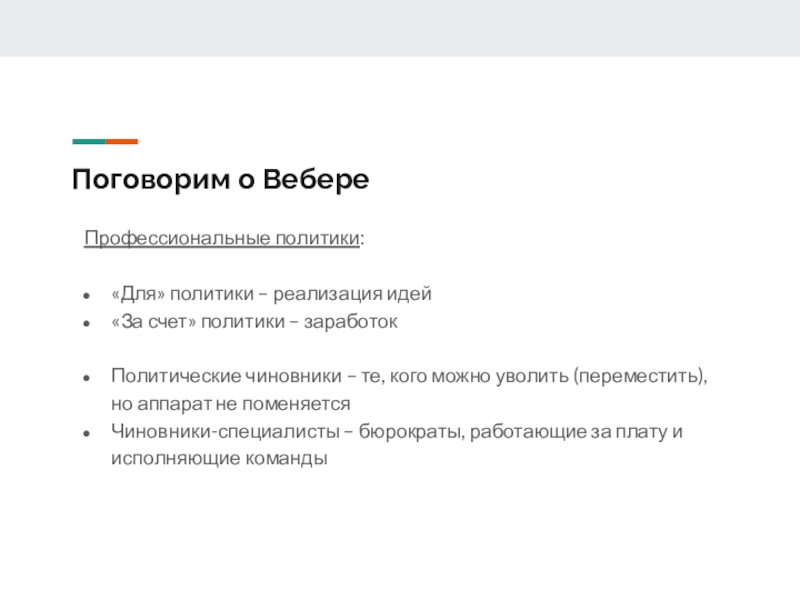 Поговорим о Вебере

Профессиональные политики:

- «Для» политики – реализация идей
- «За счет» политики – заработок

- Политические чиновники – те, кого можно уволить (переместить), но аппарат не поменяется
- Чиновники-специалисты – бюрократы, работающие за плату и исполняющие команды